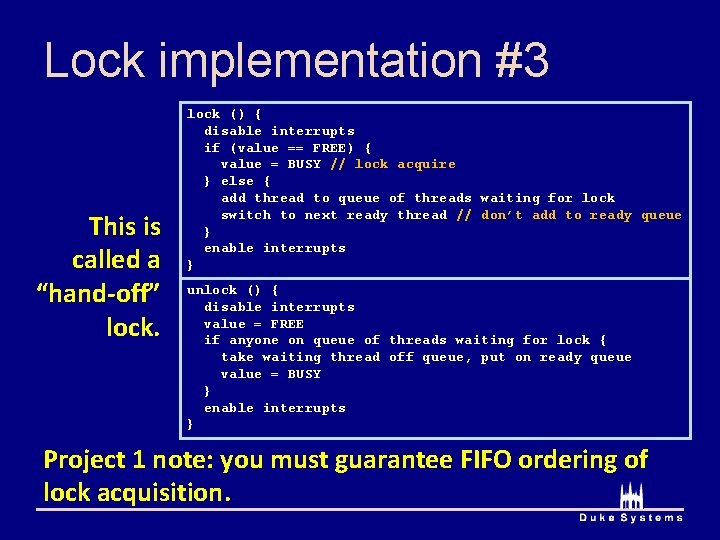 Lock implementation #3

This is called a "hand-off" lock.

lock () {
  disable interrupts
  if (value == FREE) {
    value = BUSY // lock acquire
  } else {
    add thread to queue of threads waiting for lock
    switch to next ready thread // don't add to ready queue
  }
  enable interrupts
}

unlock () {
  disable interrupts
  value = FREE
  if anyone on queue of threads waiting for lock {
    take waiting thread off queue, put on ready queue
    value = BUSY
  }
  enable interrupts
}

Project 1 note: you must guarantee FIFO ordering of lock acquisition.

Duke Systems